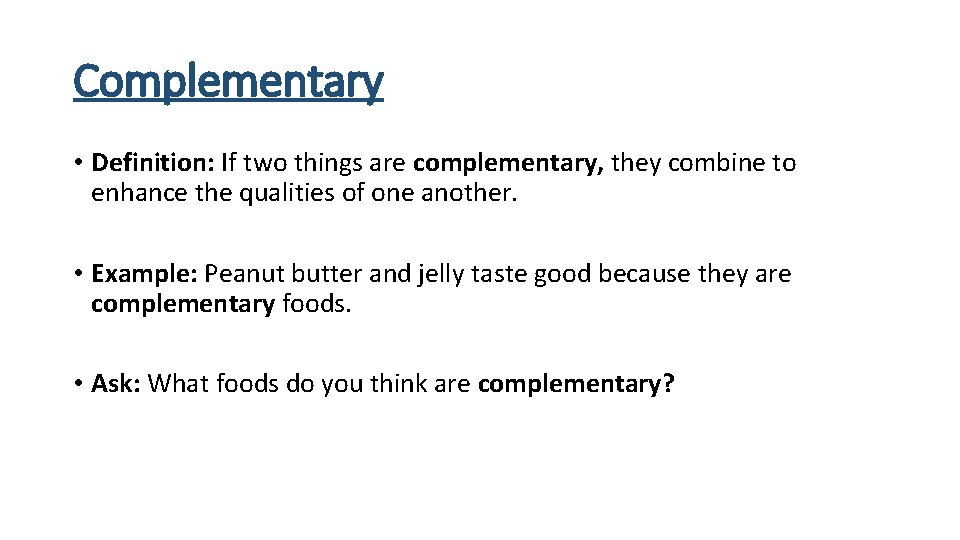 Complementary

• Definition: If two things are complementary, they combine to enhance the qualities of one another.

• Example: Peanut butter and jelly taste good because they are complementary foods.

• Ask: What foods do you think are complementary?